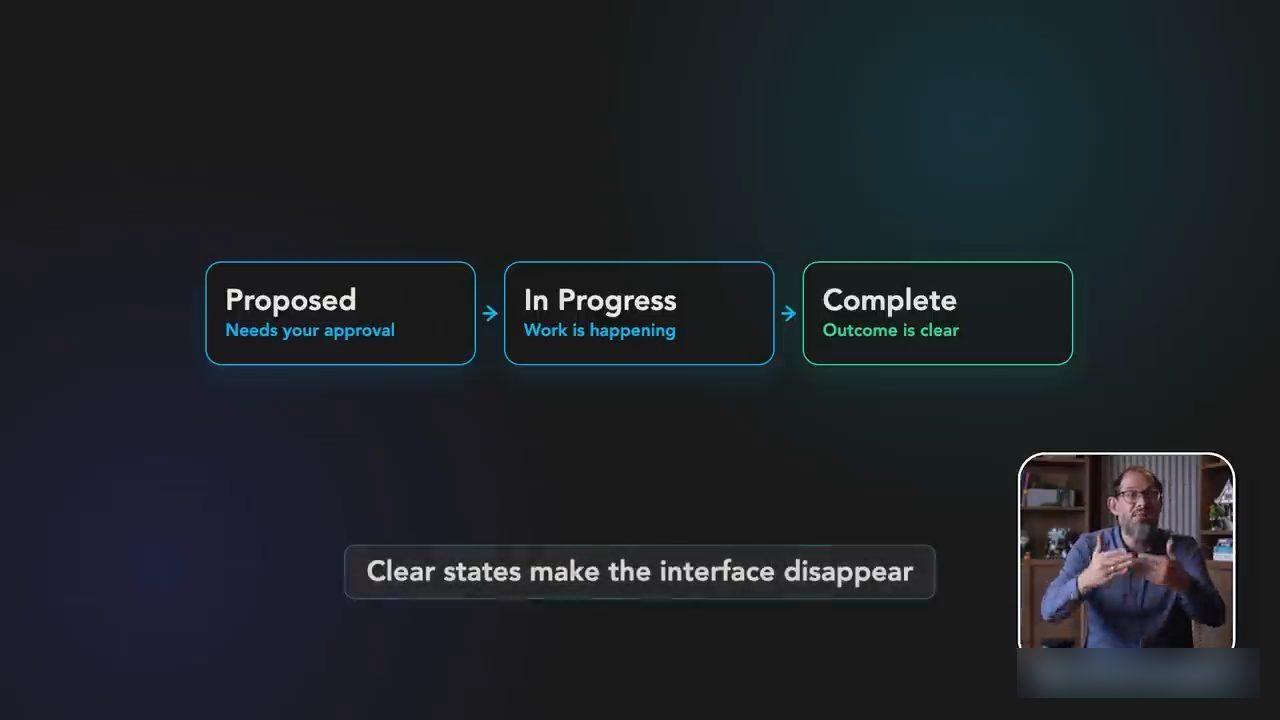 Proposed
Needs your approval

→

In Progress
Work is happening

→

Complete
Outcome is clear

Clear states make the interface disappear